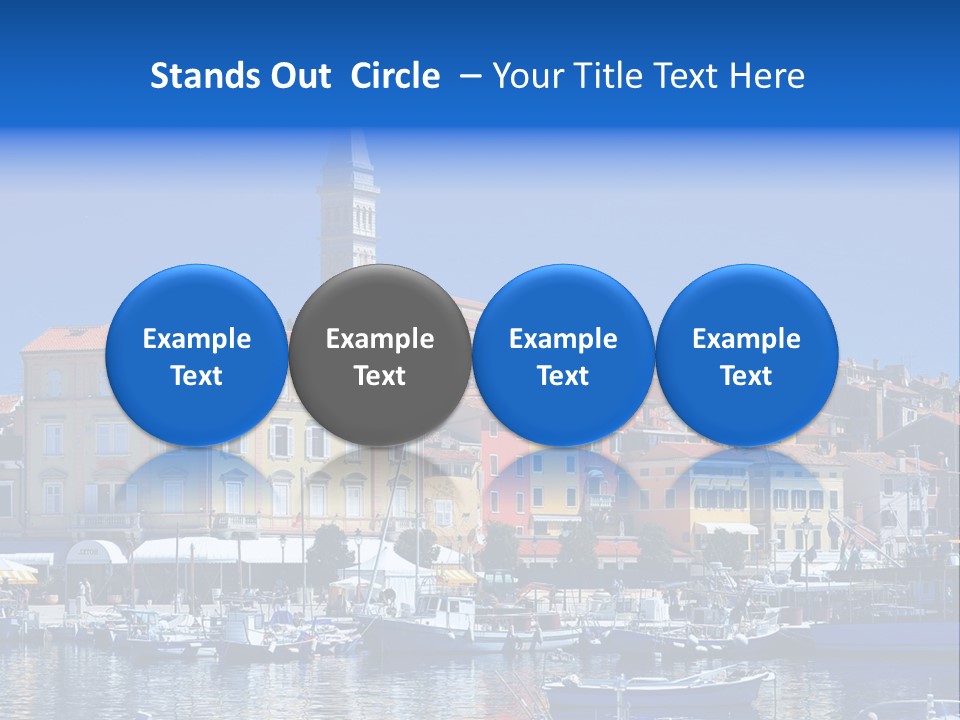 Stands Out Circle – Your Title Text Here

Example Text

Example Text

Example Text

Example Text